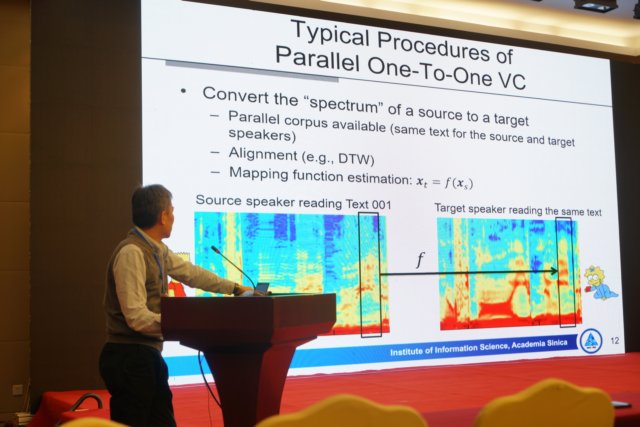 Typical Procedures of Parallel One-To-One VC

• Convert the "spectrum" of a source to a target
  – Parallel corpus available (same text for the source and target speakers)
  – Alignment (e.g., DTW)
  – Mapping function estimation: $x_t = f(x_s)$

Source speaker reading Text 001

Target speaker reading the same text

$f$

Institute of Information Science, Academia Sinica

12